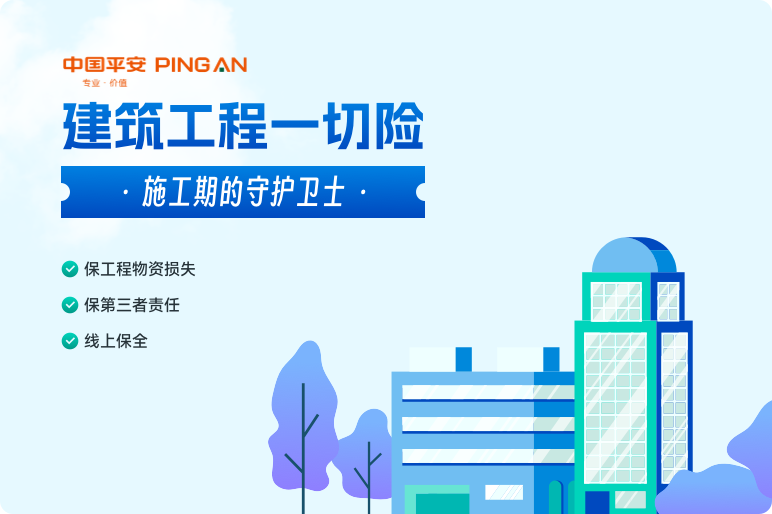 中国平安 PING AN
专业·价值

建筑工程一切险

· 施工期的守护卫士 ·

保工程物资损失

保第三者责任

线上保全